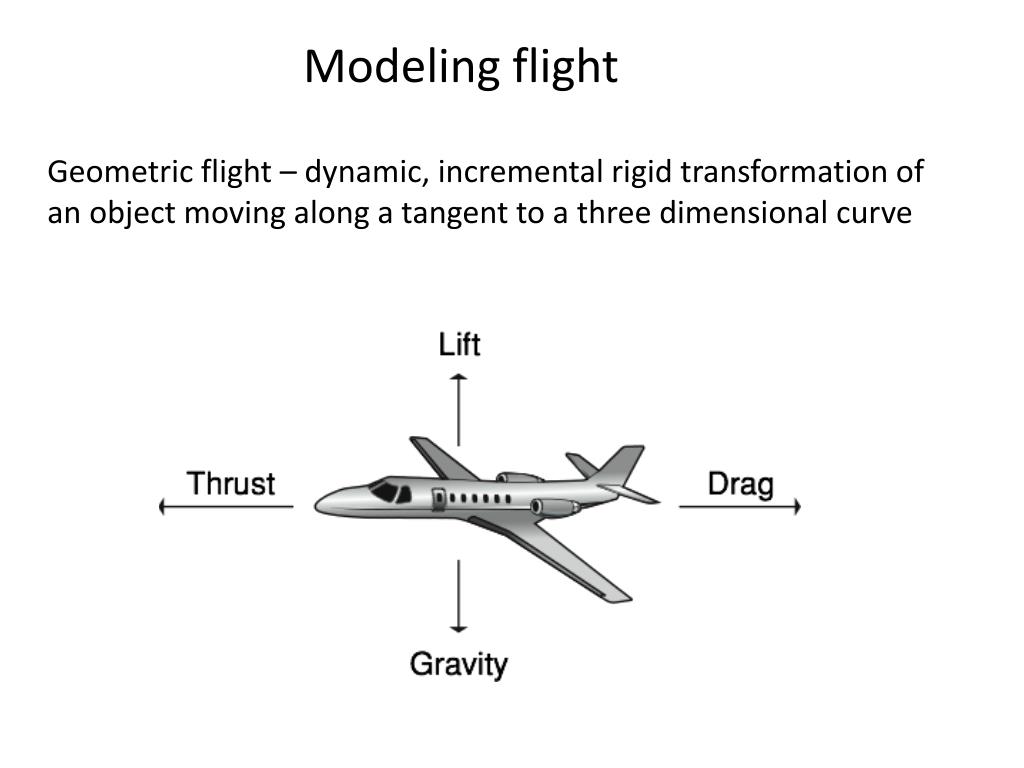 Modeling flight

Geometric flight – dynamic, incremental rigid transformation of an object moving along a tangent to a three dimensional curve

Lift

Thrust

Drag

Gravity